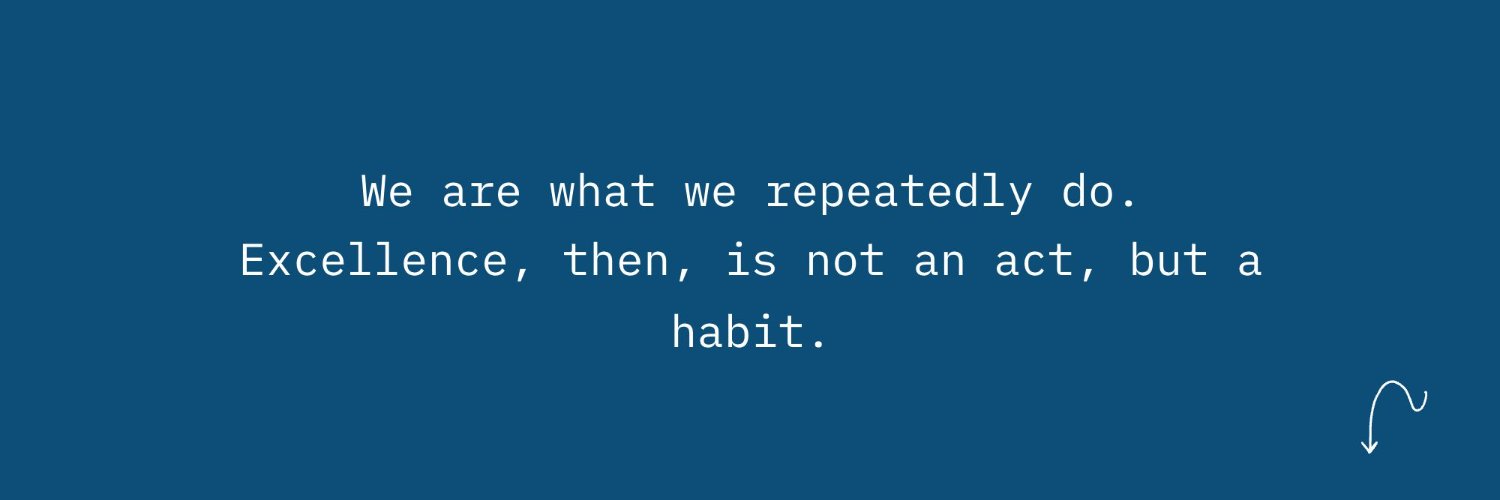 We are what we repeatedly do. Excellence, then, is not an act, but a habit.